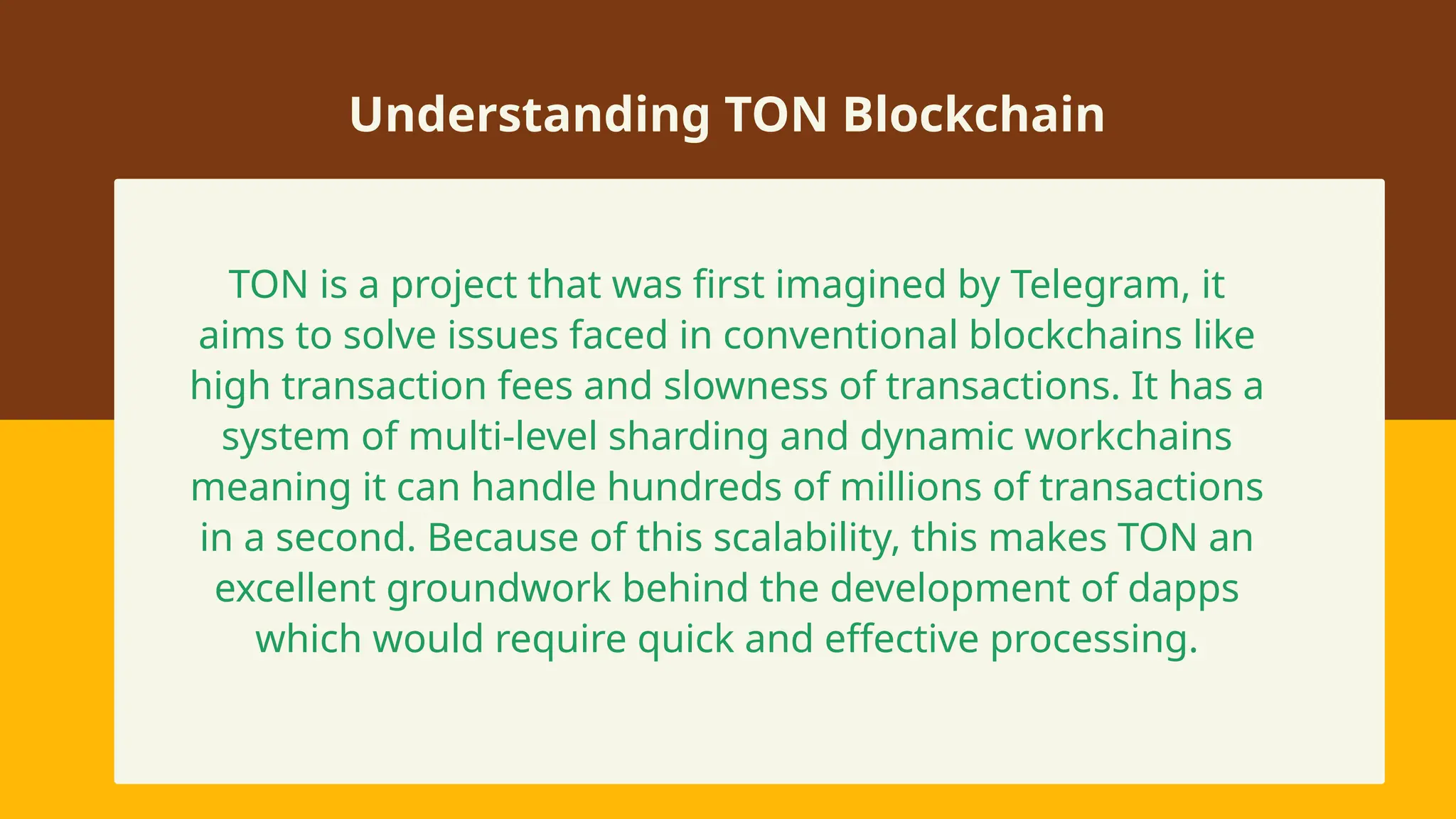 Understanding TON Blockchain

TON is a project that was first imagined by Telegram, it aims to solve issues faced in conventional blockchains like high transaction fees and slowness of transactions. It has a system of multi-level sharding and dynamic workchains meaning it can handle hundreds of millions of transactions in a second. Because of this scalability, this makes TON an excellent groundwork behind the development of dapps which would require quick and effective processing.